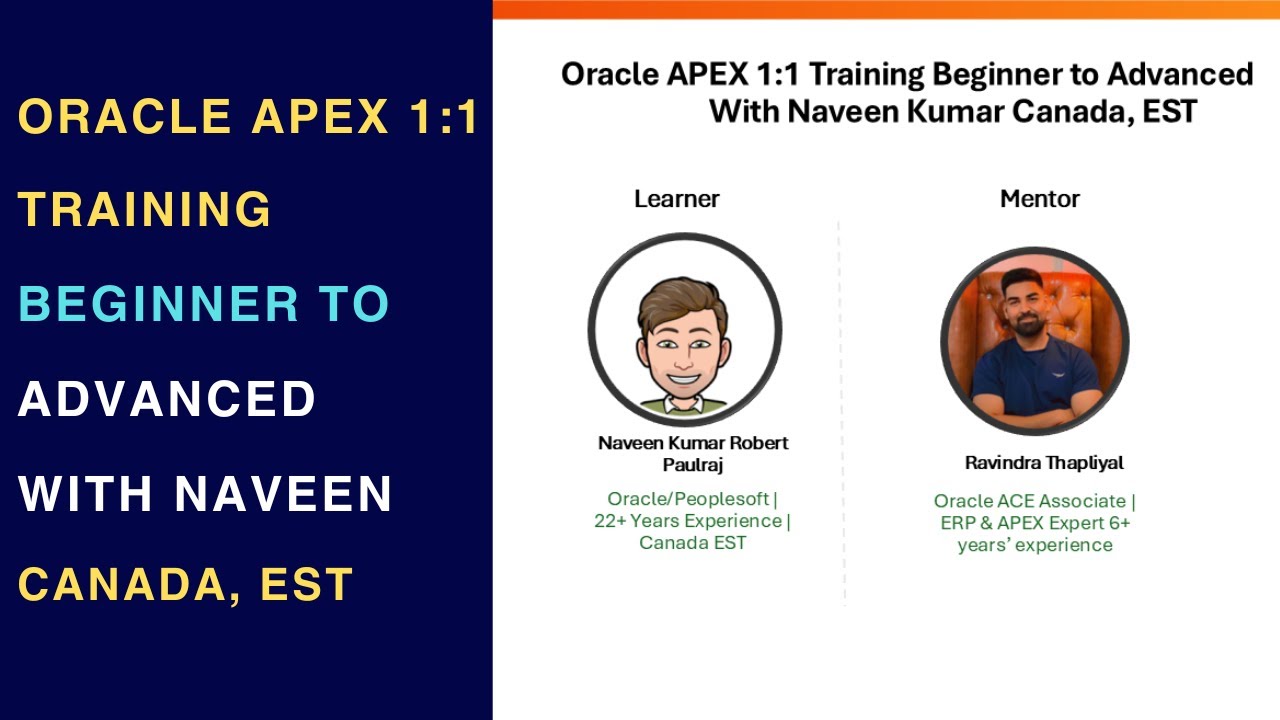 ORACLE APEX 1:1 TRAINING BEGINNER TO ADVANCED WITH NAVEEN CANADA, EST

Oracle APEX 1:1 Training Beginner to Advanced With Naveen Kumar Canada, EST

Learner

Naveen Kumar Robert Paulraj

Oracle/Peoplesoft | 22+ Years Experience | Canada EST

Mentor

Ravindra Thapliyal

Oracle ACE Associate | ERP & APEX Expert 6+ years' experience